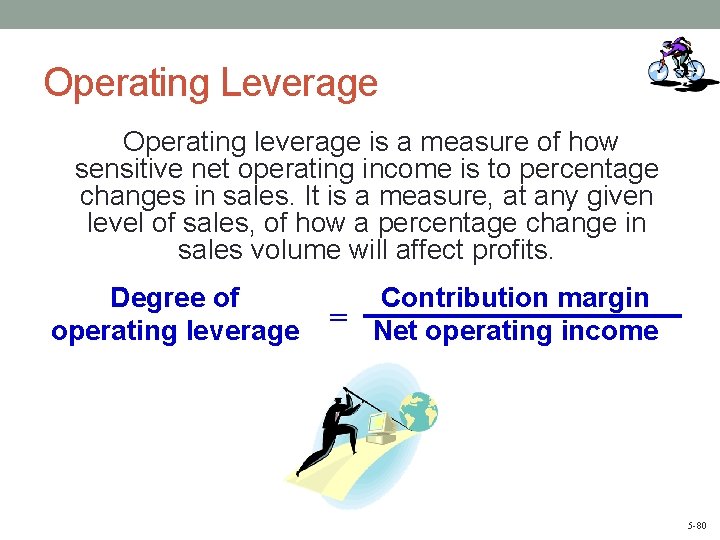 Operating Leverage

Operating leverage is a measure of how sensitive net operating income is to percentage changes in sales. It is a measure, at any given level of sales, of how a percentage change in sales volume will affect profits.

$\text{Degree of operating leverage} = \frac{\text{Contribution margin}}{\text{Net operating income}}$

5-80